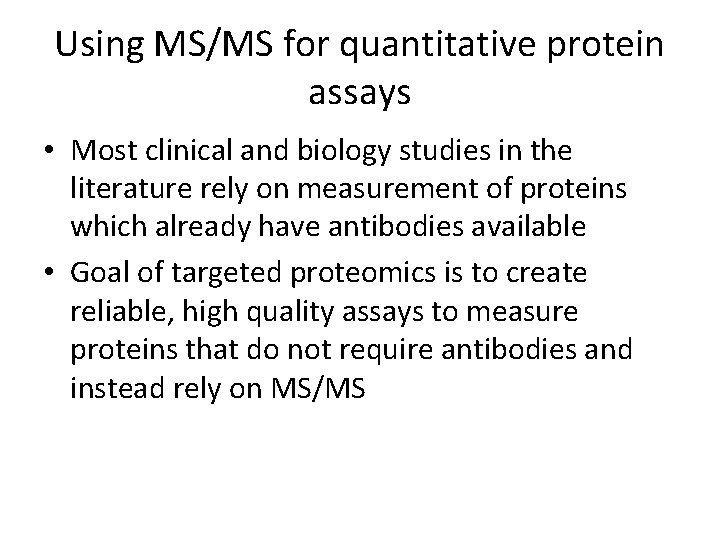 Using MS/MS for quantitative protein assays

• Most clinical and biology studies in the literature rely on measurement of proteins which already have antibodies available

• Goal of targeted proteomics is to create reliable, high quality assays to measure proteins that do not require antibodies and instead rely on MS/MS